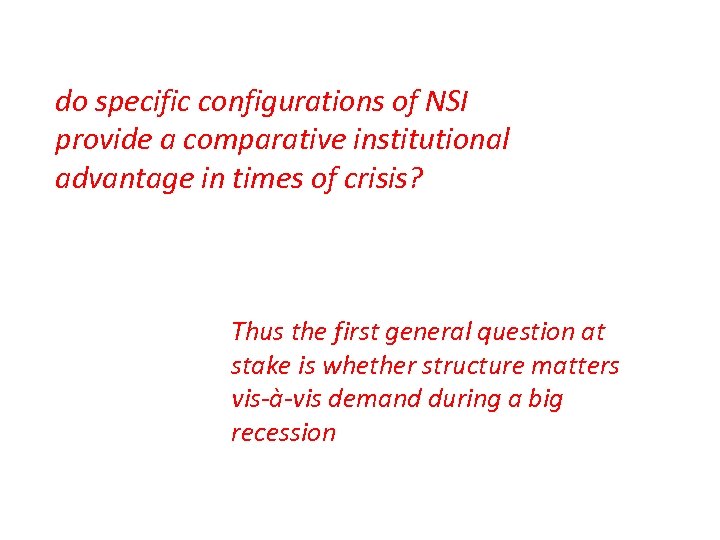 do specific configurations of NSI provide a comparative institutional advantage in times of crisis?

Thus the first general question at stake is whether structure matters vis-à-vis demand during a big recession